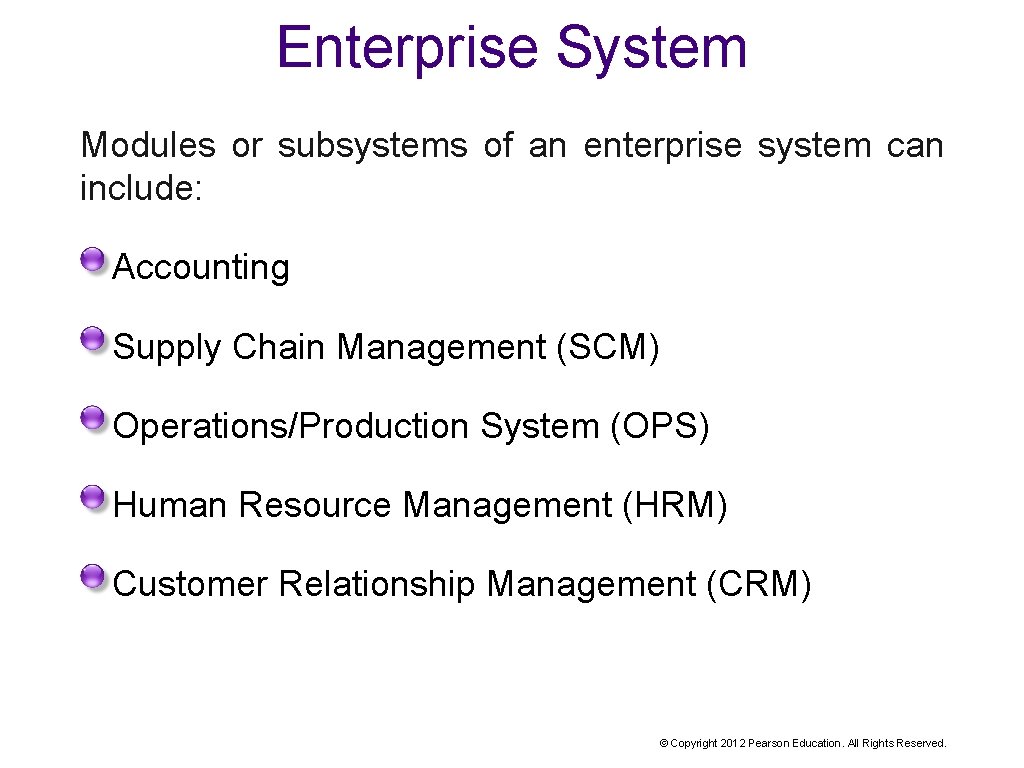 Enterprise System

Modules or subsystems of an enterprise system can include:

Accounting

Supply Chain Management (SCM)

Operations/Production System (OPS)

Human Resource Management (HRM)

Customer Relationship Management (CRM)

© Copyright 2012 Pearson Education. All Rights Reserved.